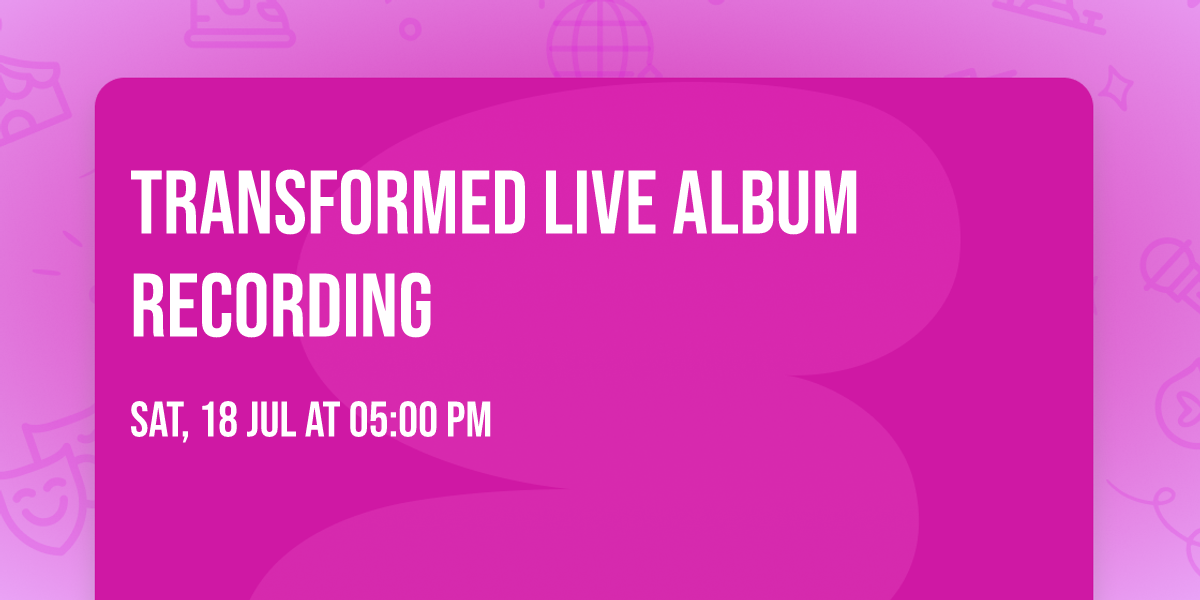 TRANSFORMED LIVE ALBUM RECORDING

SAT, 18 JUL AT 05:00 PM